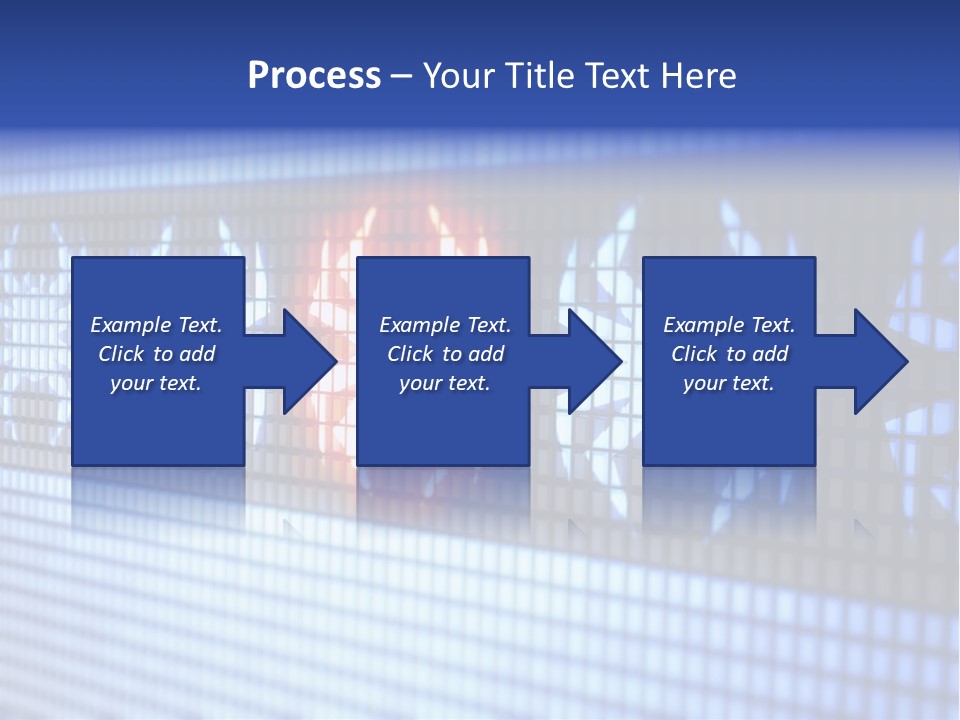 Process – Your Title Text Here

Example Text. Click to add your text.

Example Text. Click to add your text.

Example Text. Click to add your text.